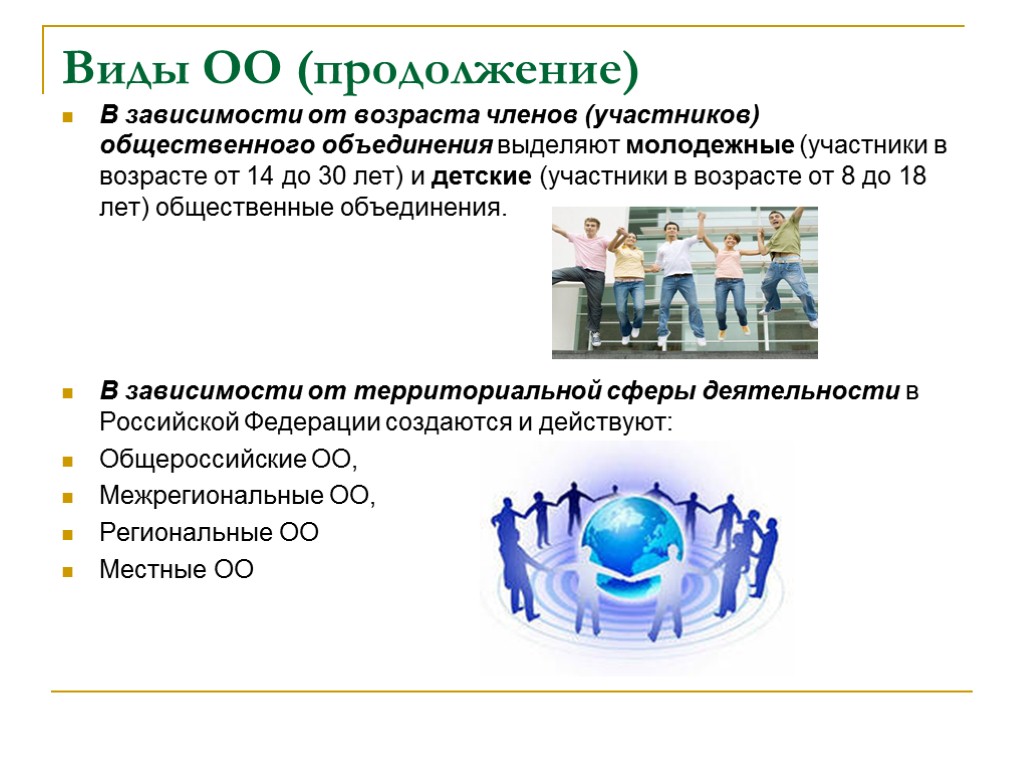 Виды ОО (продолжение)

В зависимости от возраста членов (участников) общественного объединения выделяют молодежные (участники в возрасте от 14 до 30 лет) и детские (участники в возрасте от 8 до 18 лет) общественные объединения.

В зависимости от территориальной сферы деятельности в Российской Федерации создаются и действуют:

Общероссийские ОО,

Межрегиональные ОО,

Региональные ОО

Местные ОО